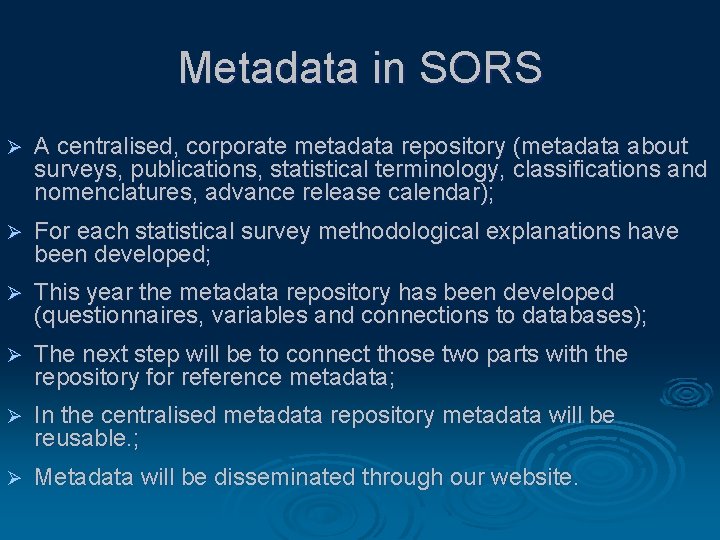 Metadata in SORS

➢ A centralised, corporate metadata repository (metadata about surveys, publications, statistical terminology, classifications and nomenclatures, advance release calendar);

➢ For each statistical survey methodological explanations have been developed;

➢ This year the metadata repository has been developed (questionnaires, variables and connections to databases);

➢ The next step will be to connect those two parts with the repository for reference metadata;

➢ In the centralised metadata repository metadata will be reusable.;

➢ Metadata will be disseminated through our website.